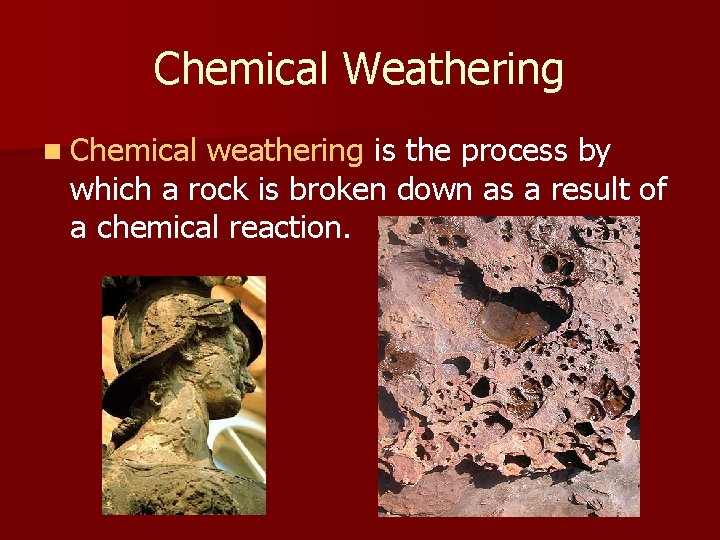 Chemical Weathering

Chemical weathering is the process by which a rock is broken down as a result of a chemical reaction.